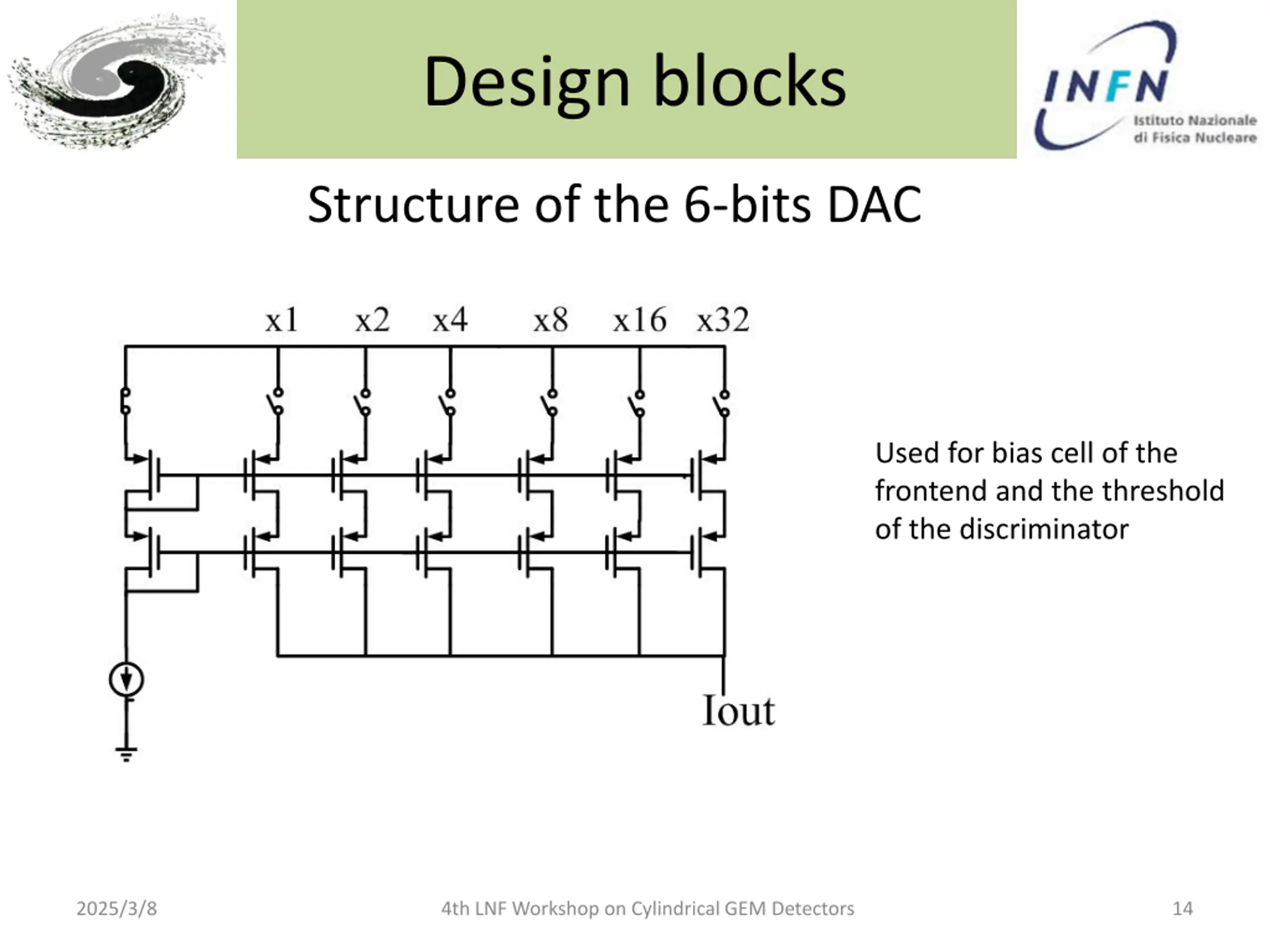 Design blocks

INFN
Istituto Nazionale di Fisica Nucleare

Structure of the 6-bits DAC

x1 x2 x4 x8 x16 x32

Iout

Used for bias cell of the frontend and the threshold of the discriminator

2025/3/8
4th LNF Workshop on Cylindrical GEM Detectors
14